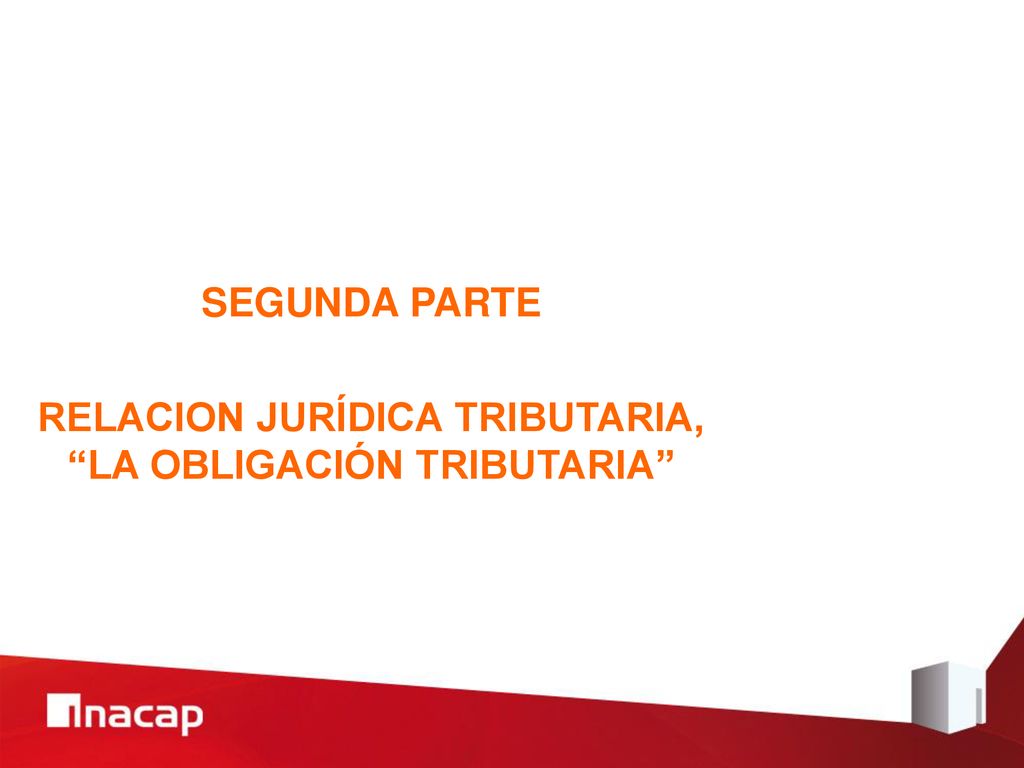 SEGUNDA PARTE

RELACION JURÍDICA TRIBUTARIA, “LA OBLIGACIÓN TRIBUTARIA”

inacap